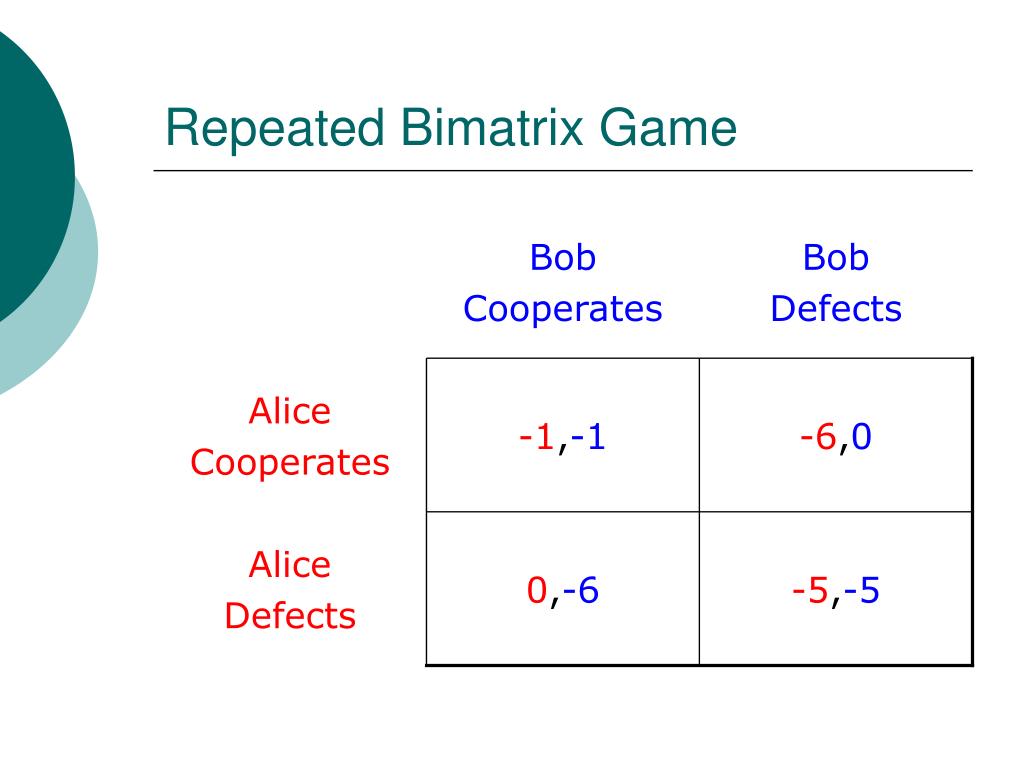 Repeated Bimatrix Game

| | Bob Cooperates | Bob Defects |
|---|---|---|
| Alice Cooperates | -1,-1 | -6,0 |
| Alice Defects | 0,-6 | -5,-5 |